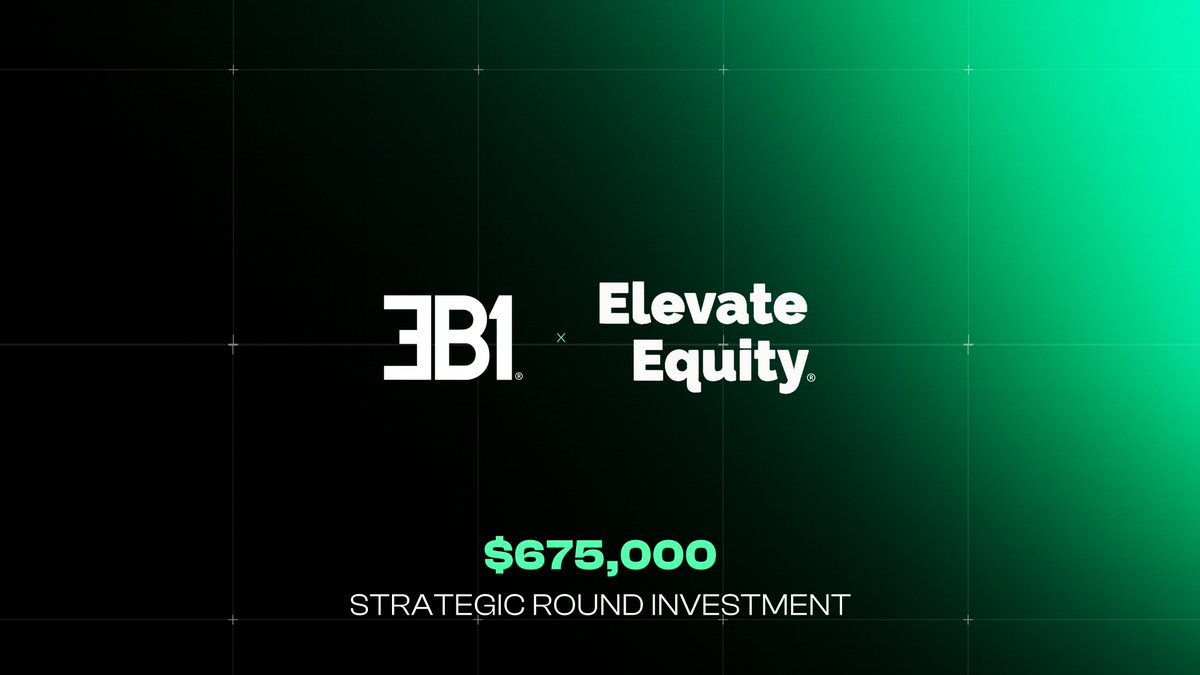 EB1® × Elevate Equity®

$675,000
STRATEGIC ROUND INVESTMENT